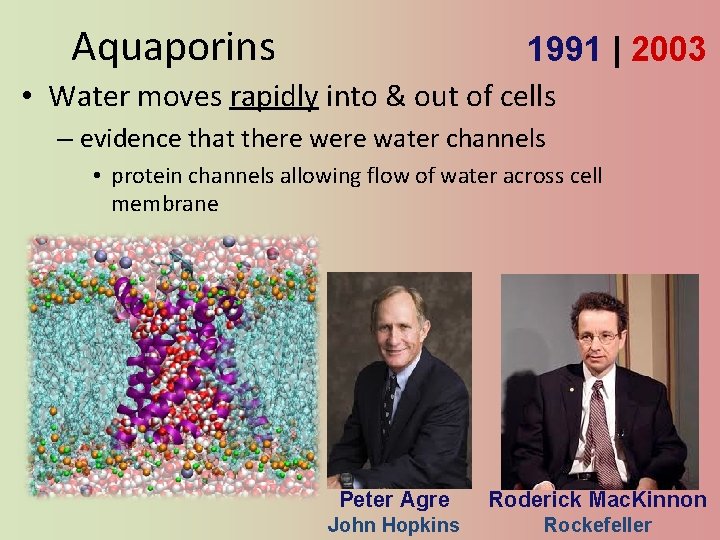 Aquaporins

1991 | 2003

• Water moves rapidly into & out of cells

– evidence that there were water channels

• protein channels allowing flow of water across cell membrane

Peter Agre
John Hopkins

Roderick MacKinnon
Rockefeller